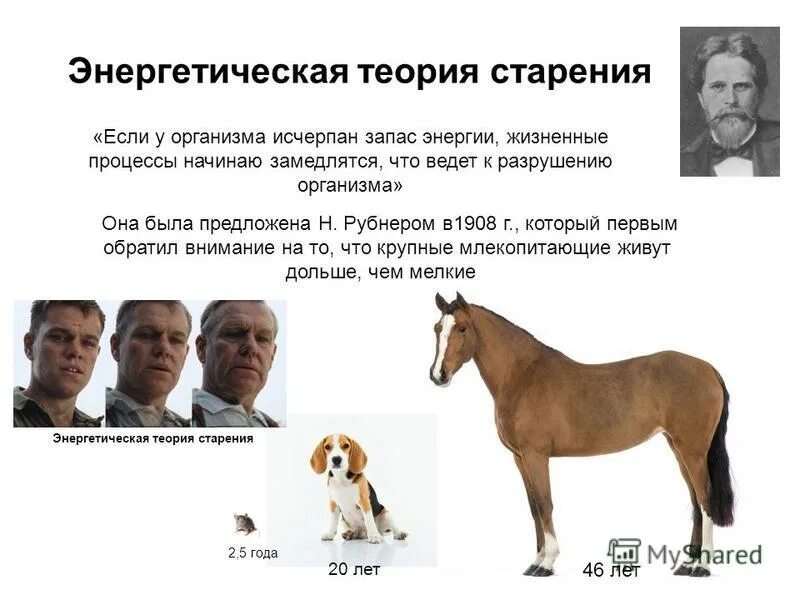 Энергетическая теория старения

«Если у организма исчерпан запас энергии, жизненные процессы начинаю замедлятся, что ведет к разрушению организма»

Она была предложена Н. Рубнером в1908 г., который первым обратил внимание на то, что крупные млекопитающие живут дольше, чем мелкие

Энергетическая теория старения

2,5 года

20 лет

46 лет

MyShared